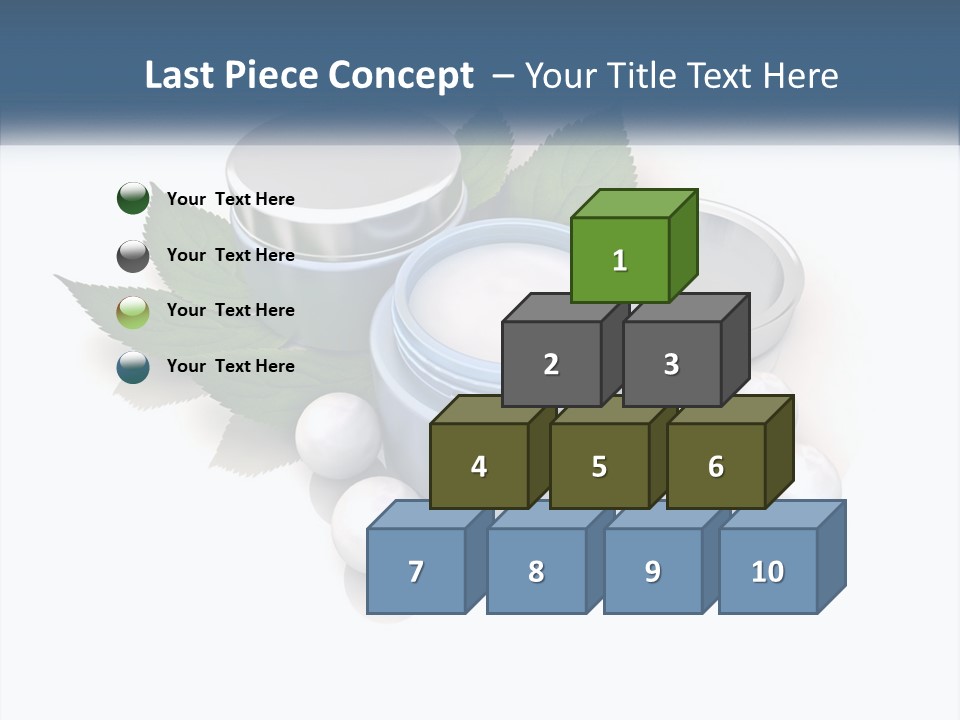 Last Piece Concept – Your Title Text Here

Your Text Here

Your Text Here

Your Text Here

Your Text Here

1

2

3

4

5

6

7

8

9

10